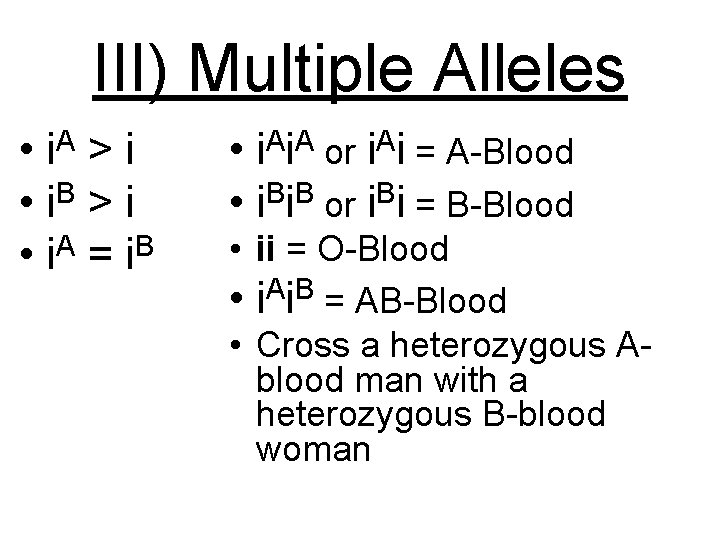 III) Multiple Alleles

• $i^A > i$
• $i^B > i$
• $i^A = i^B$

• $i^Ai^A$ or $i^Ai$ = A-Blood
• $i^Bi^B$ or $i^Bi$ = B-Blood
• ii = O-Blood
• $i^Ai^B$ = AB-Blood
• Cross a heterozygous A-blood man with a heterozygous B-blood woman